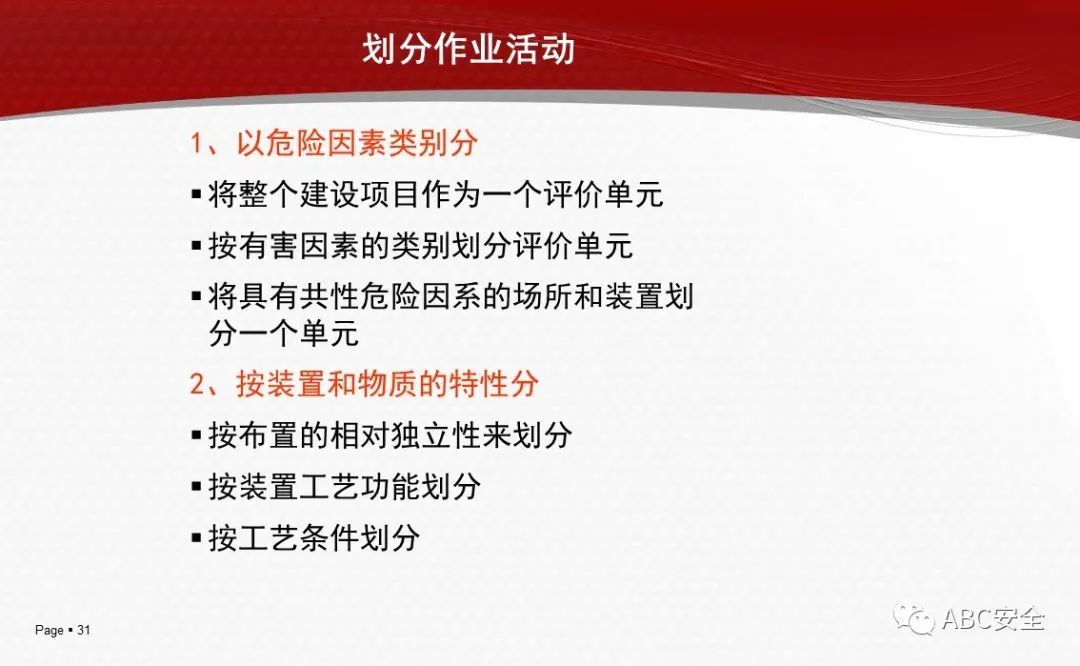 划分作业活动

1、以危险因素类别分

▪ 将整个建设项目作为一个评价单元

▪ 按有害因素的类别划分评价单元

▪ 将具有共性危险因系的场所和装置划分一个单元

2、按装置和物质的特性分

▪ 按布置的相对独立性来划分

▪ 按装置工艺功能划分

▪ 按工艺条件划分

Page ▪ 31

ABC安全